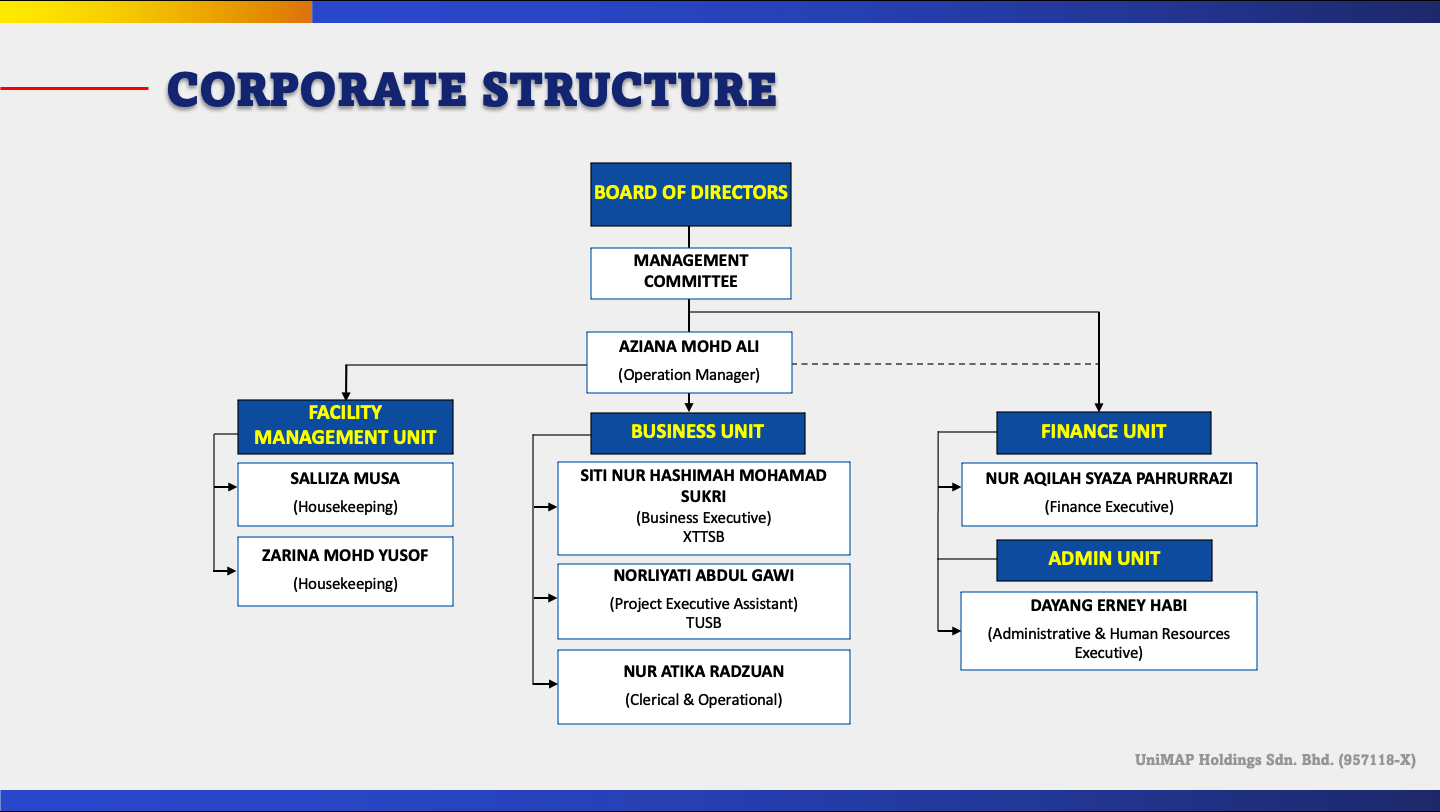 CORPORATE STRUCTURE

BOARD OF DIRECTORS

MANAGEMENT COMMITTEE

AZIANA MOHD ALI
(Operation Manager)

FACILITY MANAGEMENT UNIT

SALLIZA MUSA
(Housekeeping)

ZARINA MOHD YUSOF
(Housekeeping)

BUSINESS UNIT

SITI NUR HASHIMAH MOHAMAD SUKRI
(Business Executive)
XTTSB

NORLIYATI ABDUL GAWI
(Project Executive Assistant)
TUSB

NUR ATIKA RADZUAN
(Clerical & Operational)

FINANCE UNIT

NUR AQILAH SYAZA PAHRURRAZI
(Finance Executive)

ADMIN UNIT

DAYANG ERNEY HABI
(Administrative & Human Resources Executive)

UniMAP Holdings Sdn. Bhd. (957118-X)